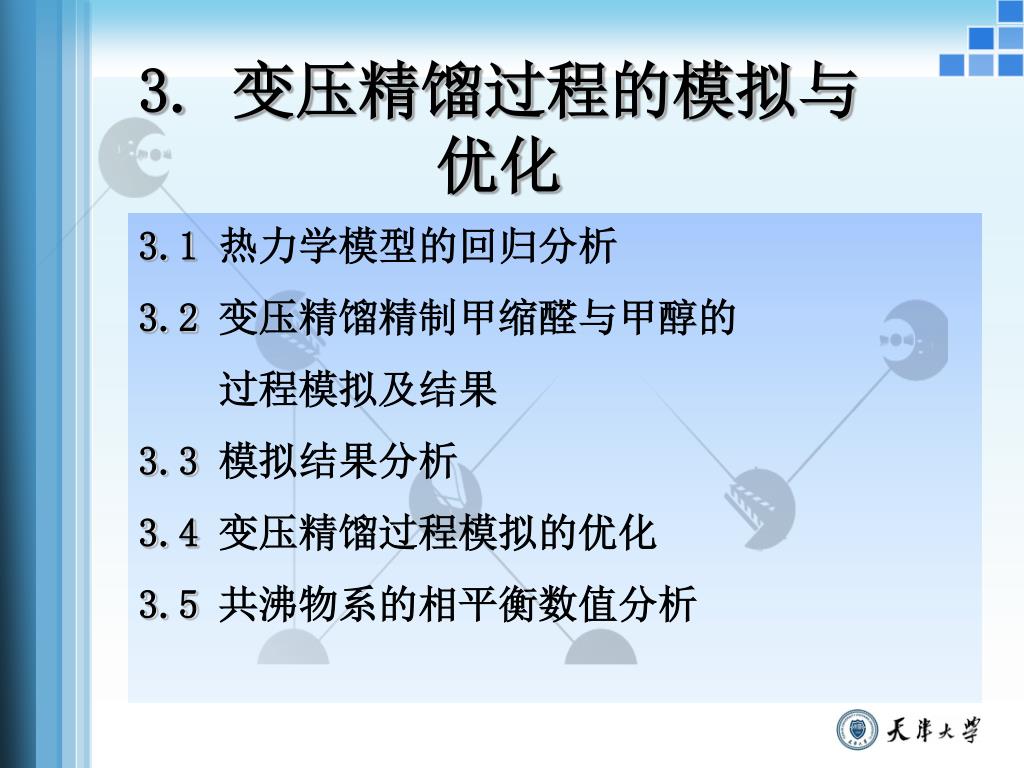 3. 变压精馏过程的模拟与优化

3.1 热力学模型的回归分析

3.2 变压精馏精制甲缩醛与甲醇的过程模拟及结果

3.3 模拟结果分析

3.4 变压精馏过程模拟的优化

3.5 共沸物系的相平衡数值分析

天津大学